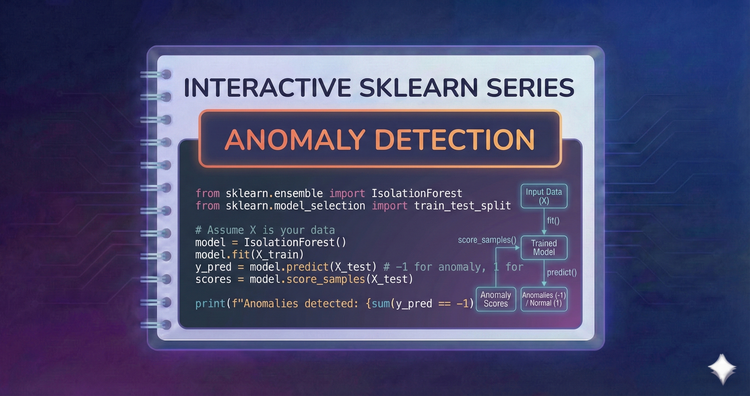 INTERACTIVE SKLEARN SERIES

ANOMALY DETECTION

from sklearn.ensemble import IsolationForest
from sklearn.model_selection import train_test_split

# Assume X is your data
model = IsolationForest()
model.fit(X_train)
y_pred = model.predict(X_test) # -1 for anomaly, 1 for
scores = model.score_samples(X_test)

print(f"Anomalies detected: {sum(y_pred == -1)

Input Data (X)

fit()

score_samples()

Trained Model

predict()

Anomaly Scores

Anomalies (-1) / Normal (1)